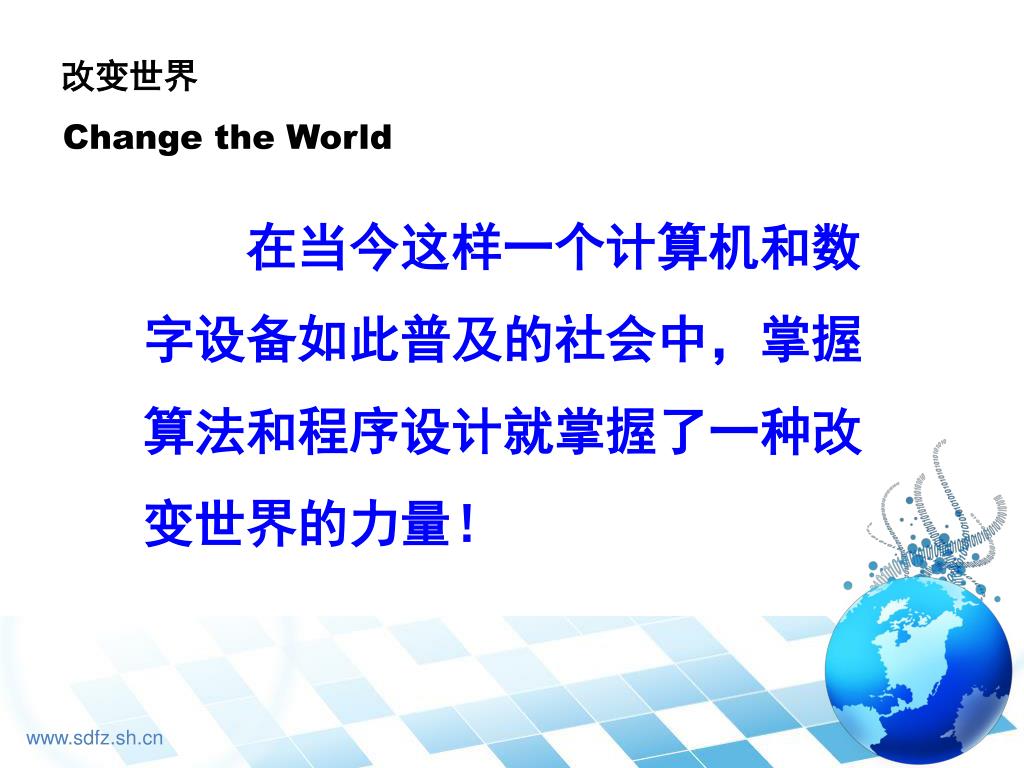 改变世界
Change the World

在当今这样一个计算机和数字设备如此普及的社会中，掌握算法和程序设计就掌握了一种改变世界的力量！

www.sdfz.sh.cn